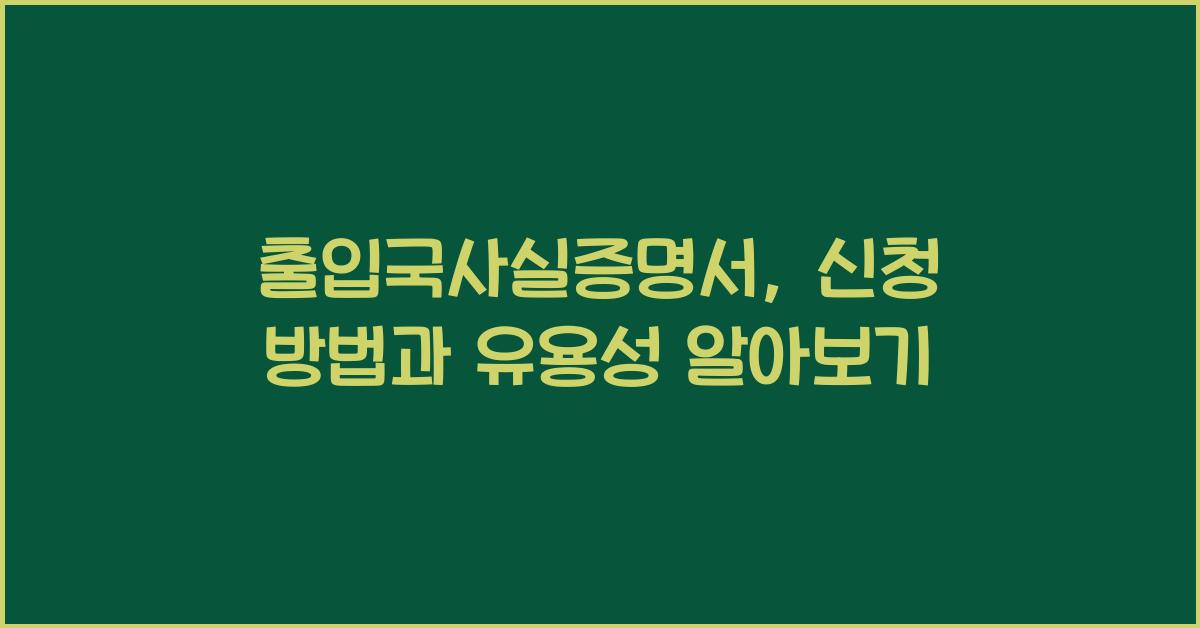 출입국사실증명서, 신청 방법과 유용성 알아보기